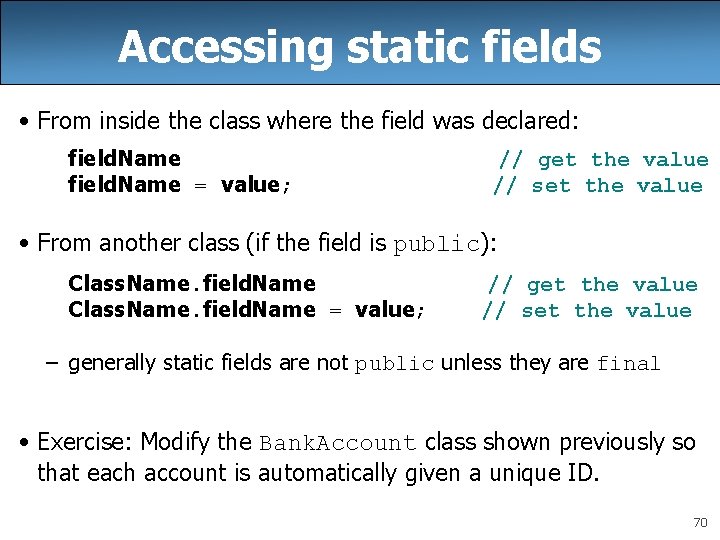 Accessing static fields

• From inside the class where the field was declared:

fieldName // get the value
fieldName = value; // set the value

• From another class (if the field is public):

ClassName.fieldName // get the value
ClassName.fieldName = value; // set the value

– generally static fields are not public unless they are final

• Exercise: Modify the BankAccount class shown previously so that each account is automatically given a unique ID.

70